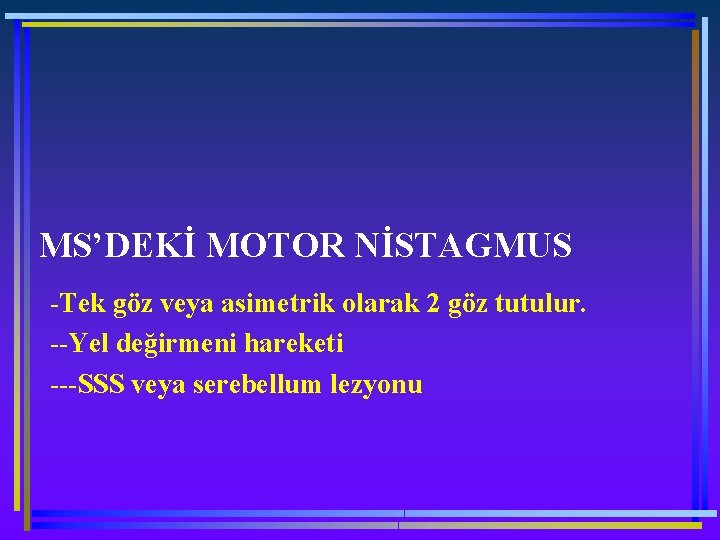 MS’DEKİ MOTOR NİSTAGMUS

-Tek göz veya asimetrik olarak 2 göz tutulur.

--Yel değirmeni hareketi

---SSS veya serebellum lezyonu